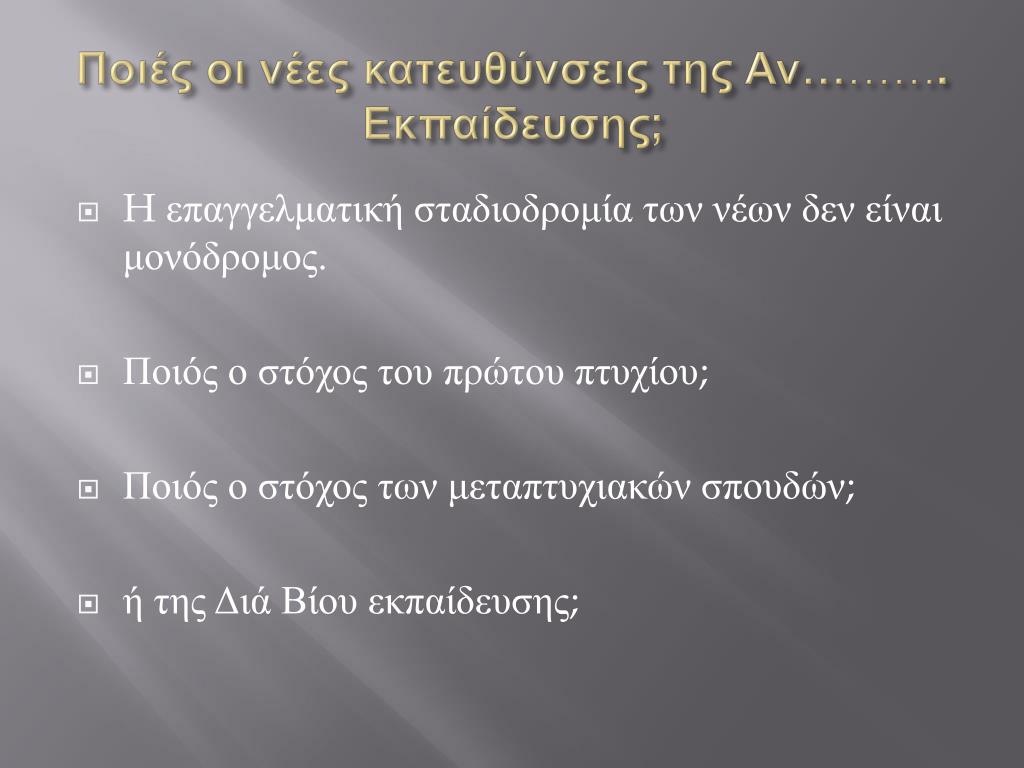 Ποιές οι νέες κατευθύνσεις της Αν………. Εκπαίδευσης;

Η επαγγελματική σταδιοδρομία των νέων δεν είναι μονόδρομος.

Ποιός ο στόχος του πρώτου πτυχίου;

Ποιός ο στόχος των μεταπτυχιακών σπουδών;

ή της Διά Βίου εκπαίδευσης;